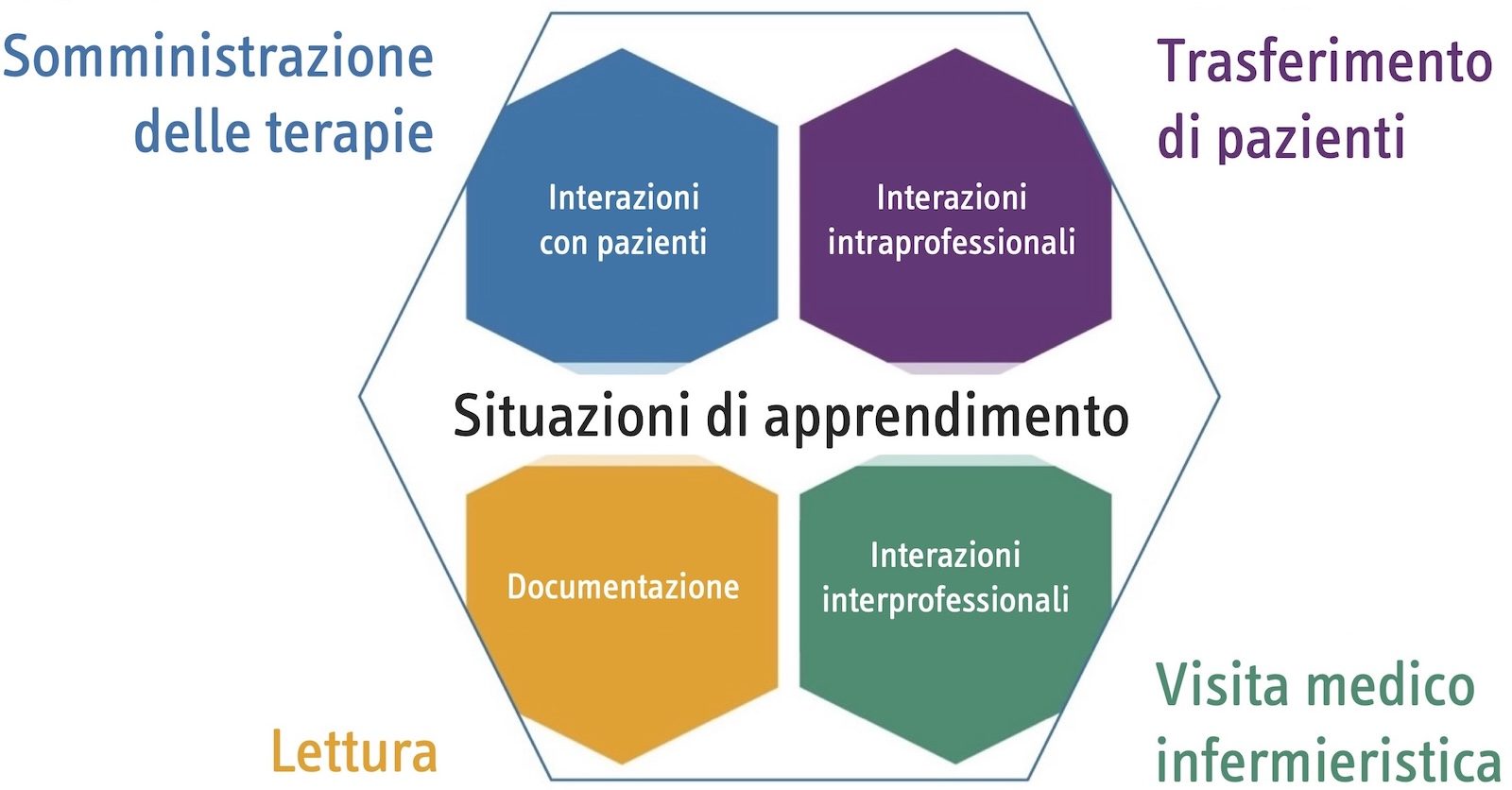 Somministrazione delle terapie

Trasferimento di pazienti

Interazioni con pazienti

Interazioni intraprofessionali

Situazioni di apprendimento

Documentazione

Interazioni interprofessionali

Lettura

Visita medico infermieristica